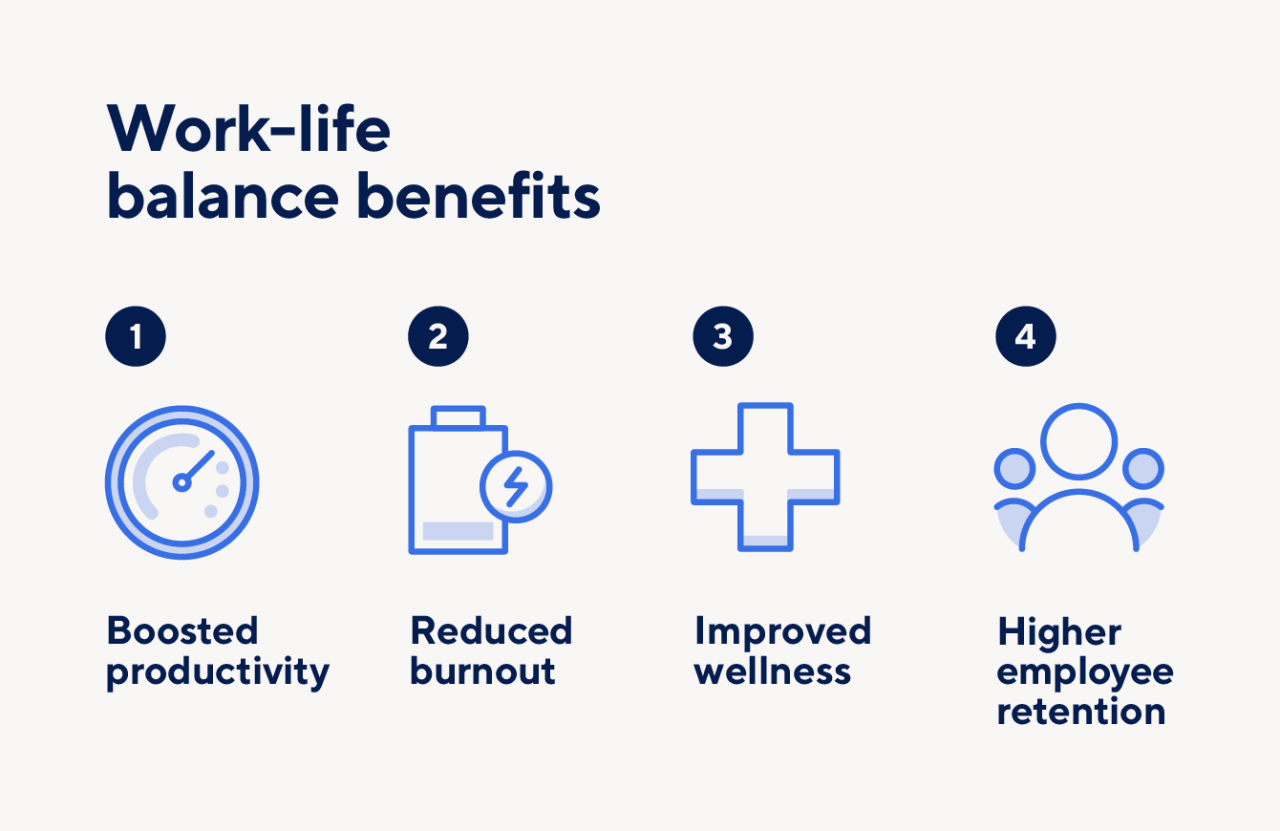 Work-life balance benefits

1

Boosted productivity

2

Reduced burnout

3

Improved wellness

4

Higher employee retention